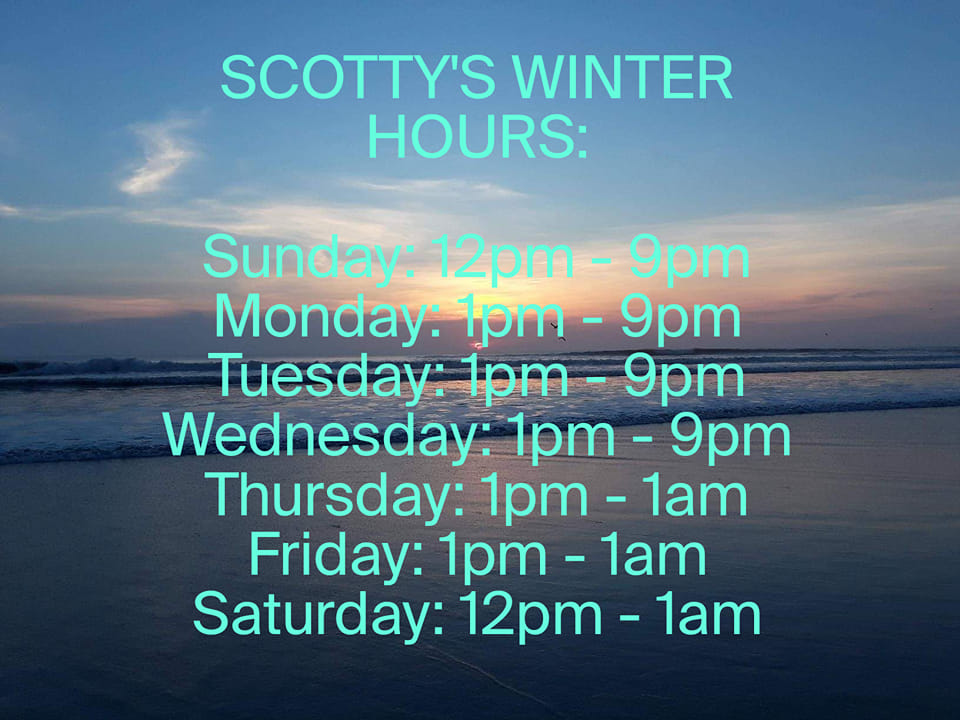 SCOTTY'S WINTER HOURS:

Sunday: 12pm - 9pm
Monday: 1pm - 9pm
Tuesday: 1pm - 9pm
Wednesday: 1pm - 9pm
Thursday: 1pm - 1am
Friday: 1pm - 1am
Saturday: 12pm - 1am